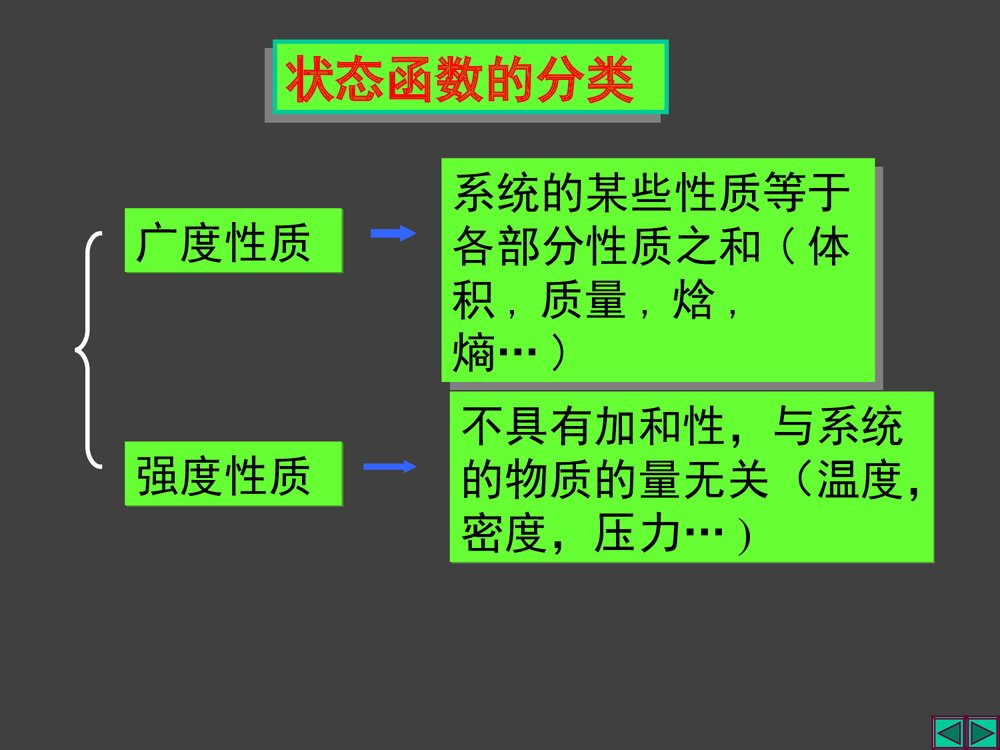 状态函数的分类

广度性质

系统的某些性质等于各部分性质之和（体积，质量，焓，熵…）

强度性质

不具有加和性，与系统的物质的量无关（温度，密度，压力…）